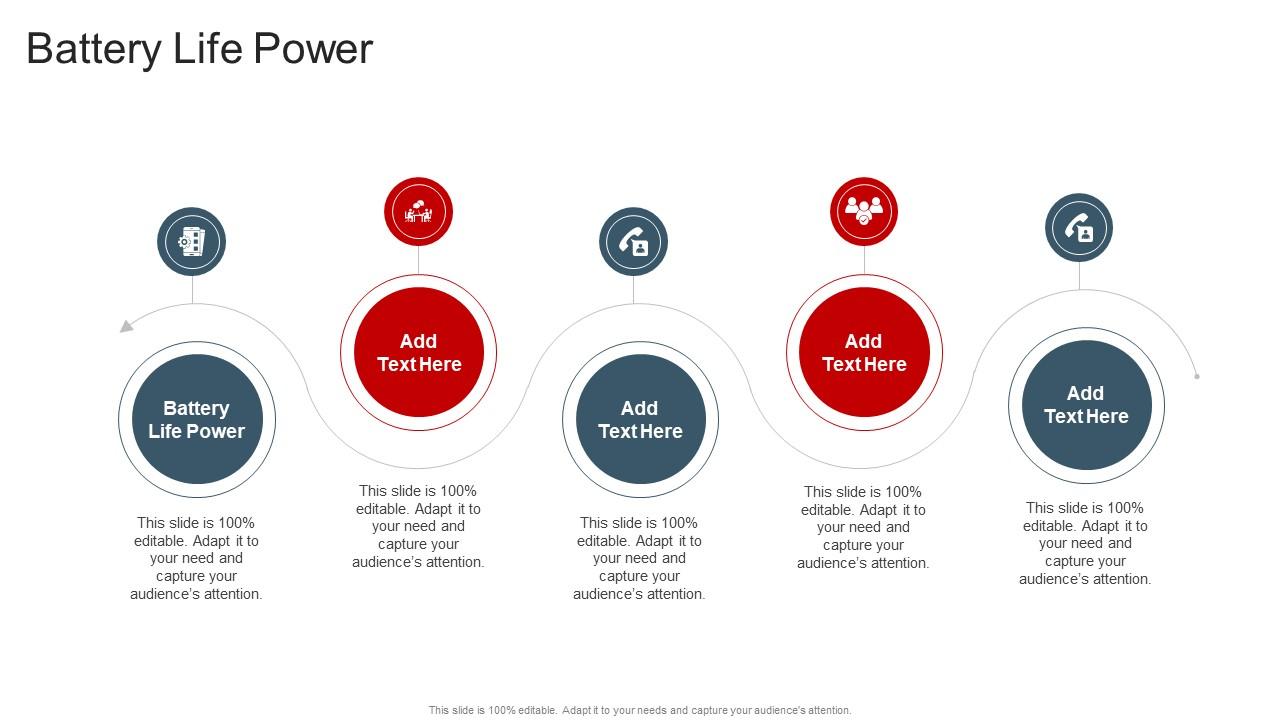 Battery Life Power

Battery Life Power

This slide is 100% editable. Adapt it to your need and capture your audience's attention.

Add Text Here

This slide is 100% editable. Adapt it to your need and capture your audience's attention.

Add Text Here

This slide is 100% editable. Adapt it to your need and capture your audience's attention.

Add Text Here

This slide is 100% editable. Adapt it to your need and capture your audience's attention.

Add Text Here

This slide is 100% editable. Adapt it to your need and capture your audience's attention.

This slide is 100% editable. Adapt it to your needs and capture your audience's attention.